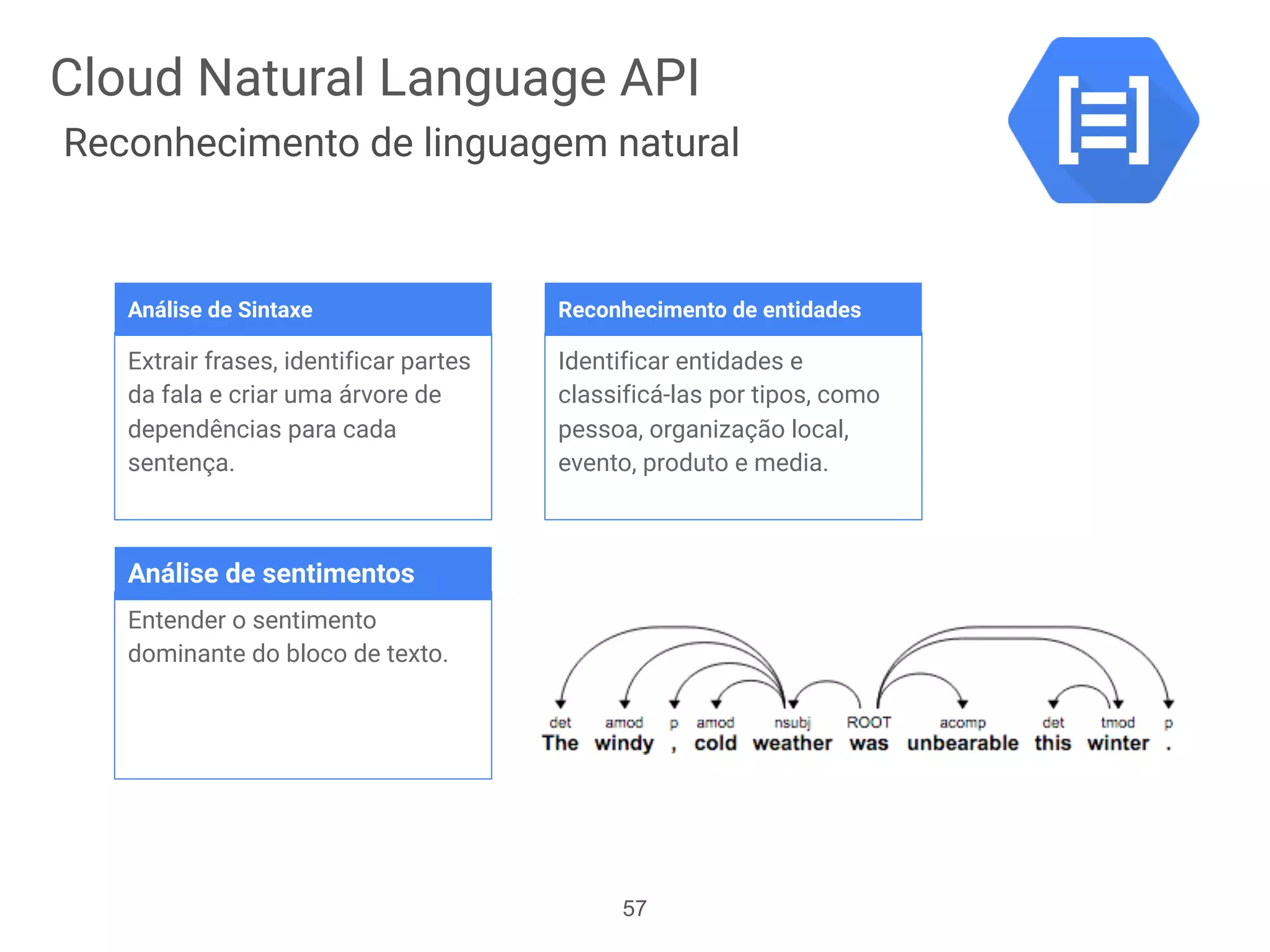 Cloud Natural Language API
Reconhecimento de linguagem natural

Análise de Sintaxe

Extrair frases, identificar partes da fala e criar uma árvore de dependências para cada sentença.

Reconhecimento de entidades

Identificar entidades e classificá-las por tipos, como pessoa, organização local, evento, produto e media.

Análise de sentimentos

Entender o sentimento dominante do bloco de texto.

det amod p amod nsubj ROOT acomp det tmod p
The windy , cold weather was unbearable this winter .

57